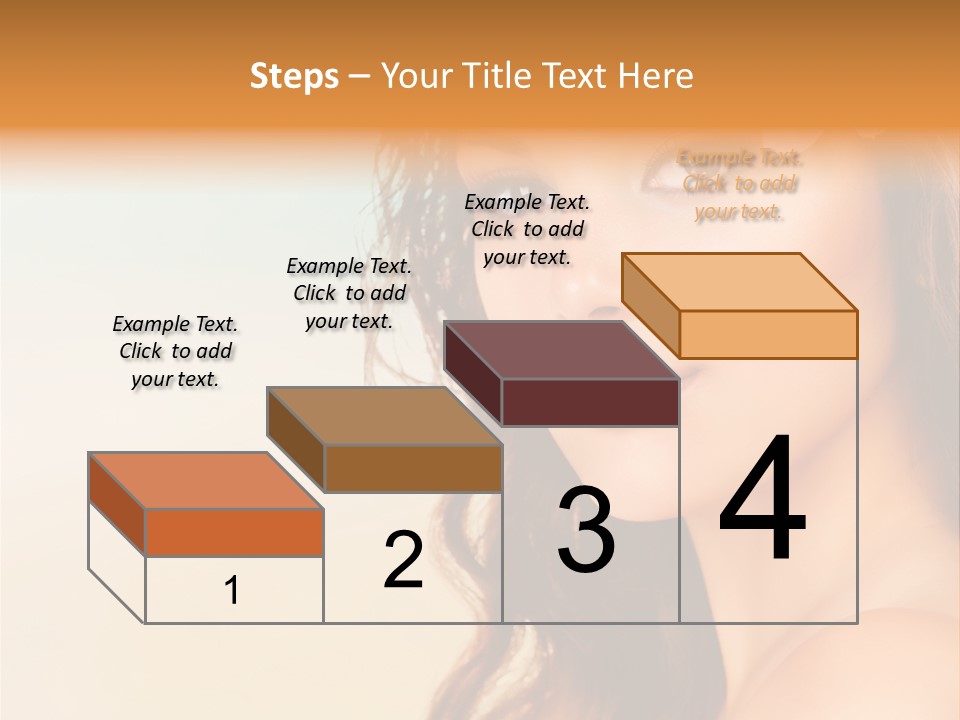 Steps – Your Title Text Here

Example Text. Click to add your text.

Example Text. Click to add your text.

Example Text. Click to add your text.

Example Text. Click to add your text.

1

2

3

4